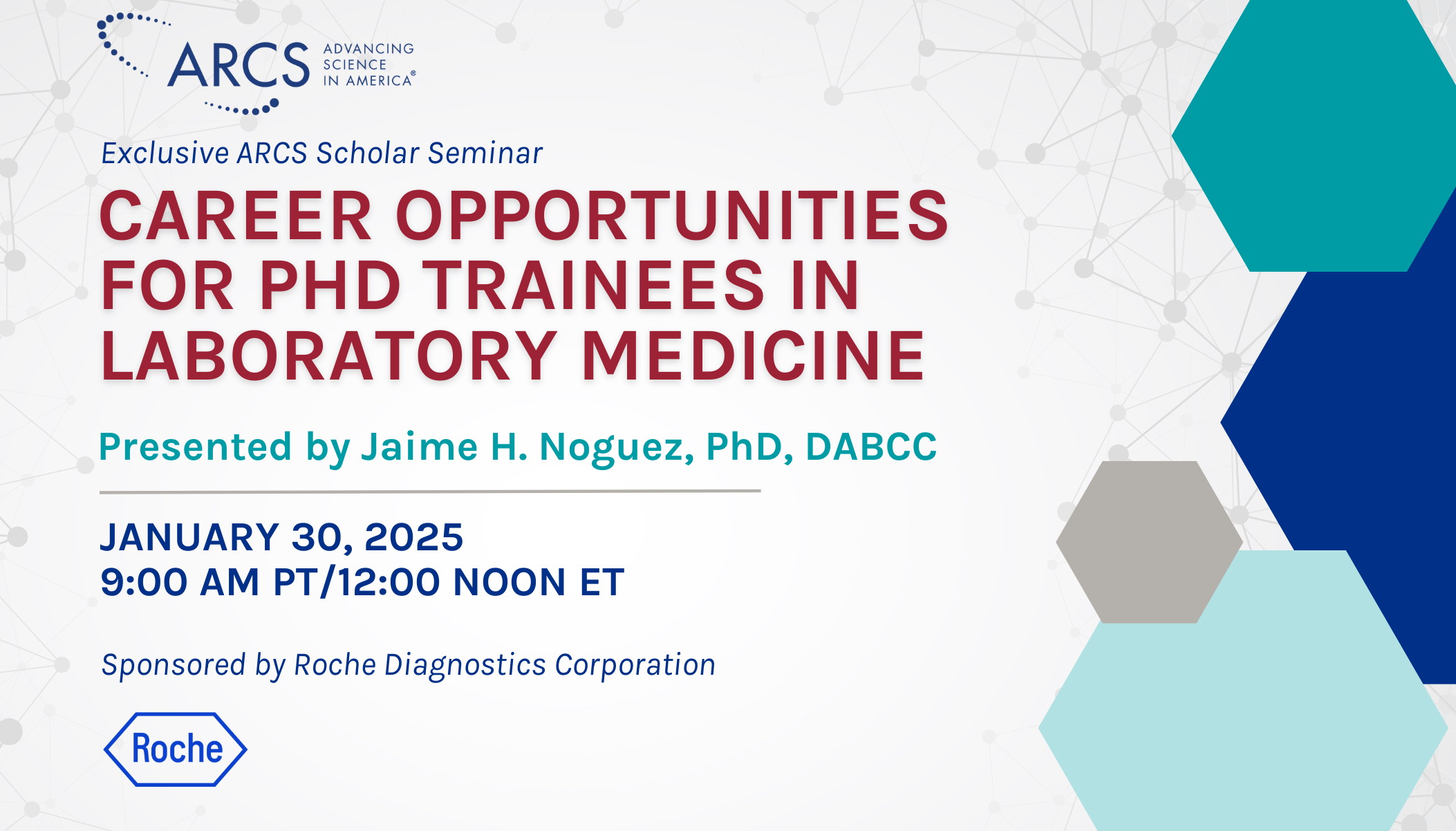 ARCS ADVANCING SCIENCE IN AMERICA®

Exclusive ARCS Scholar Seminar

CAREER OPPORTUNITIES FOR PHD TRAINEES IN LABORATORY MEDICINE

Presented by Jaime H. Noguez, PhD, DABCC

JANUARY 30, 2025
9:00 AM PT/12:00 NOON ET

Sponsored by Roche Diagnostics Corporation

Roche